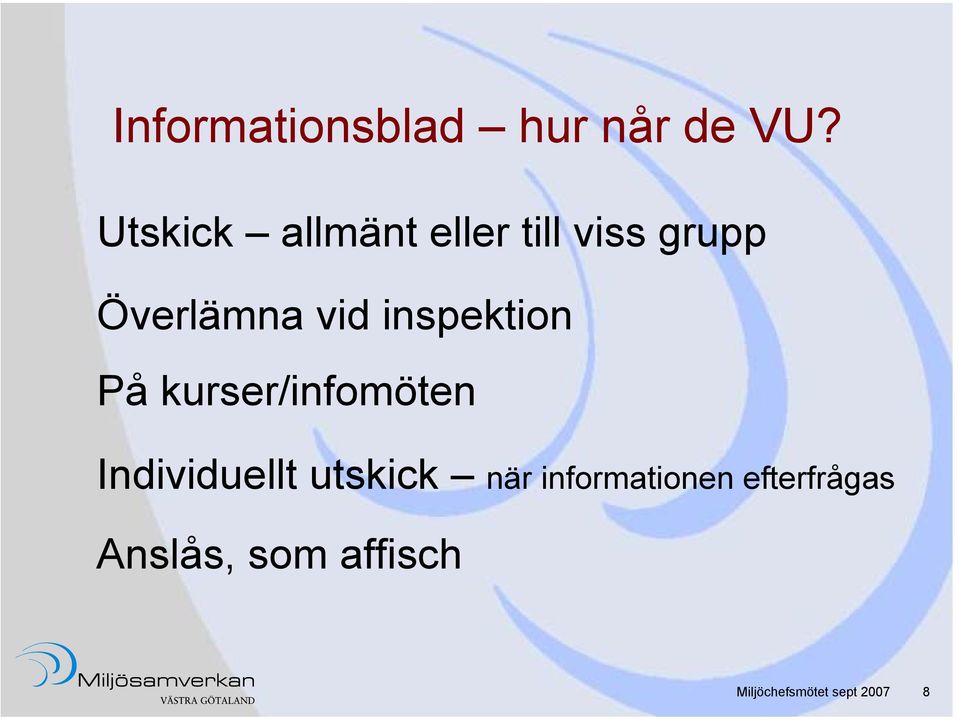 Informationsblad – hur når de VU?

Utskick – allmänt eller till viss grupp

Överlämna vid inspektion

På kurser/infomöten

Individuellt utskick – när informationen efterfrågas

Anslås, som affisch

Miljösamverkan
VÄSTRA GÖTALAND

Miljöchefsmötet sept 2007 8